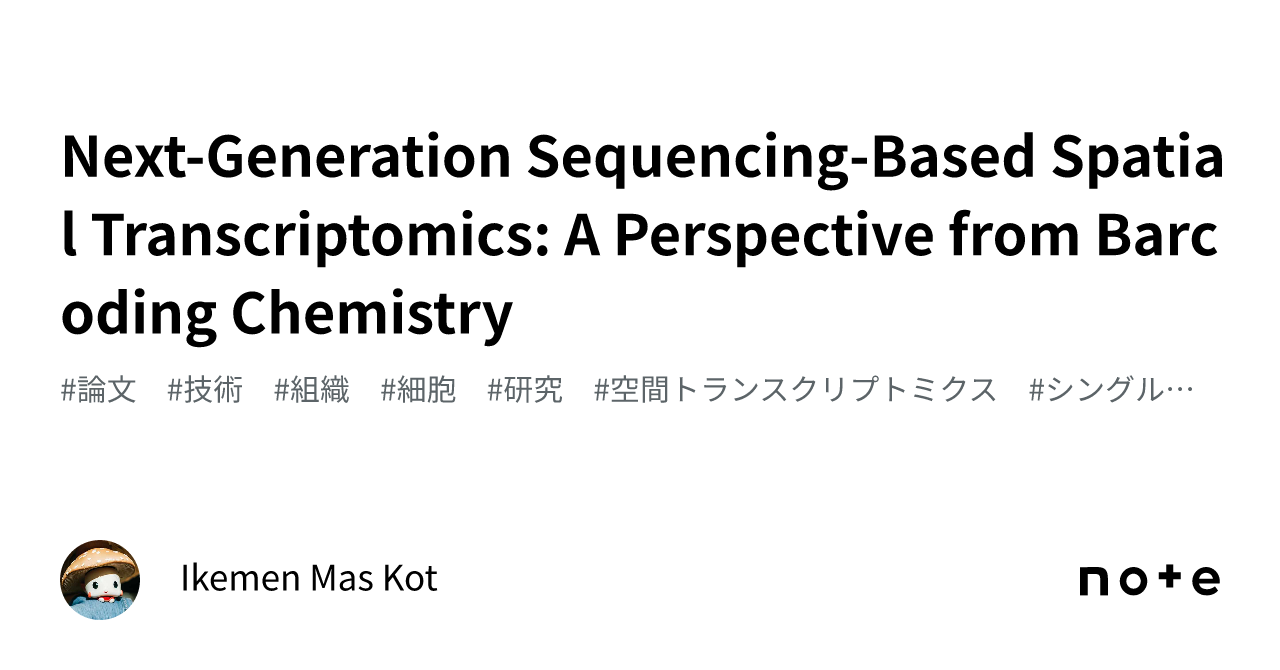 Next-Generation Sequencing-Based Spatial Transcriptomics: A Perspective from Barcoding Chemistry

#論文 #技術 #組織 #細胞 #研究 #空間トランスクリプトミクス #シングル…

Ikemen Mas Kot

note